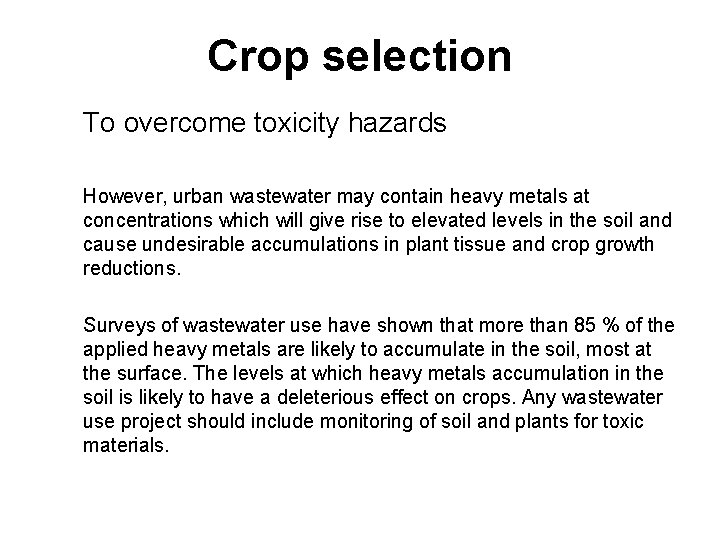 Crop selection

To overcome toxicity hazards

However, urban wastewater may contain heavy metals at concentrations which will give rise to elevated levels in the soil and cause undesirable accumulations in plant tissue and crop growth reductions.

Surveys of wastewater use have shown that more than 85 % of the applied heavy metals are likely to accumulate in the soil, most at the surface. The levels at which heavy metals accumulation in the soil is likely to have a deleterious effect on crops. Any wastewater use project should include monitoring of soil and plants for toxic materials.